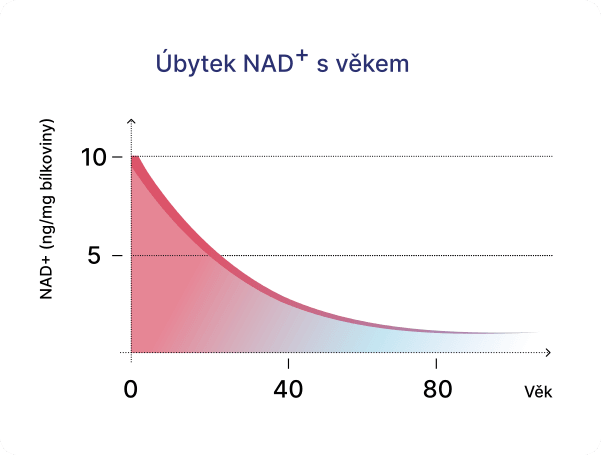 Úbytek NAD$^+$ s věkem

NAD+ (ng/mg bílkoviny)

10

5

0

40

80

Věk